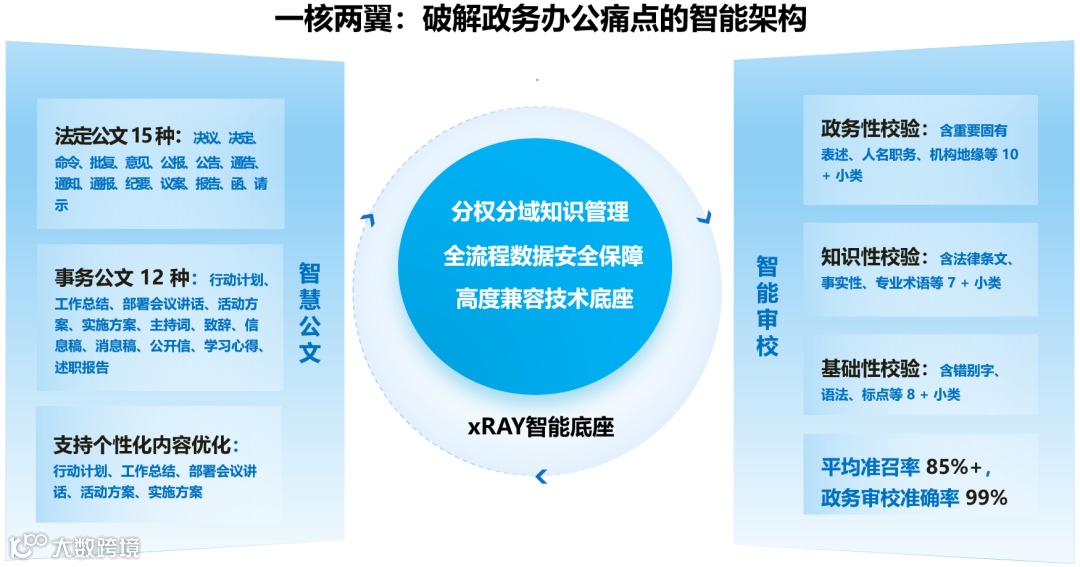 一核两翼：破解政务办公痛点的智能架构

法定公文 15 种：决议、决定、命令、批复、意见、公报、公告、通告、通知、通报、纪要、议案、报告、函、请示

事务公文 12 种：行动计划、工作总结、部署会议讲话、活动方案、实施方案、主持词、致辞、信息稿、消息稿、公开信、学习心得、述职报告

支持个性化内容优化：行动计划、工作总结、部署会议讲话、活动方案、实施方案

智慧公文

分权分域知识管理
全流程数据安全保障
高度兼容技术底座

xRAY智能底座

智能审校

政务性校验：含重要固有表述、人名职务、机构地缘等 10 + 小类

知识性校验：含法律条文、事实性、专业术语等 7 + 小类

基础性校验：含错别字、语法、标点等 8 + 小类

平均准召率 85%+，政务审校准确率 99%

大数跨境